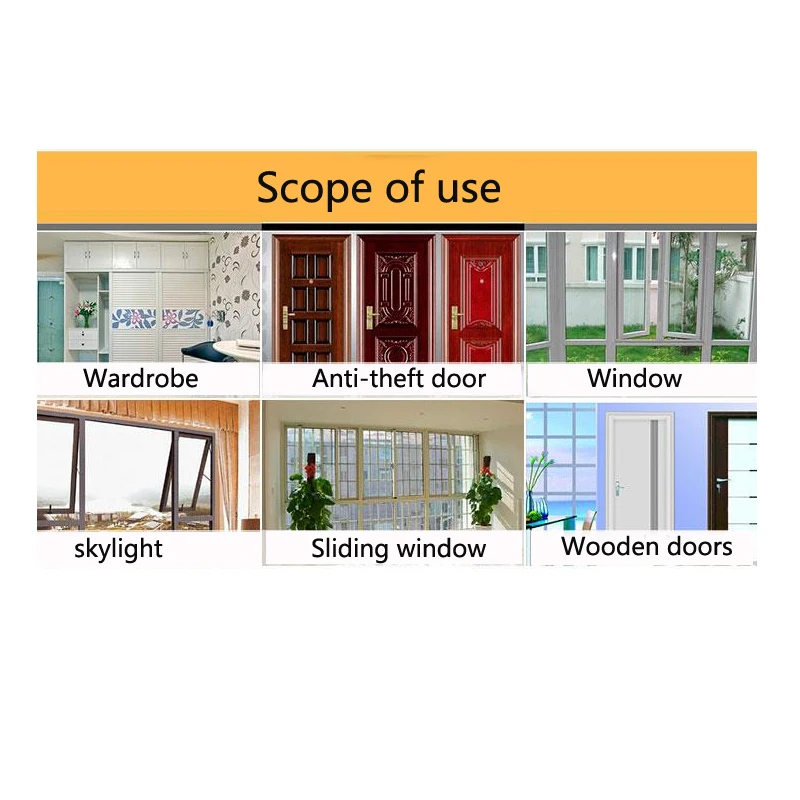 Scope of use

Wardrobe

Anti-theft door

Window

skylight

Sliding window

Wooden doors